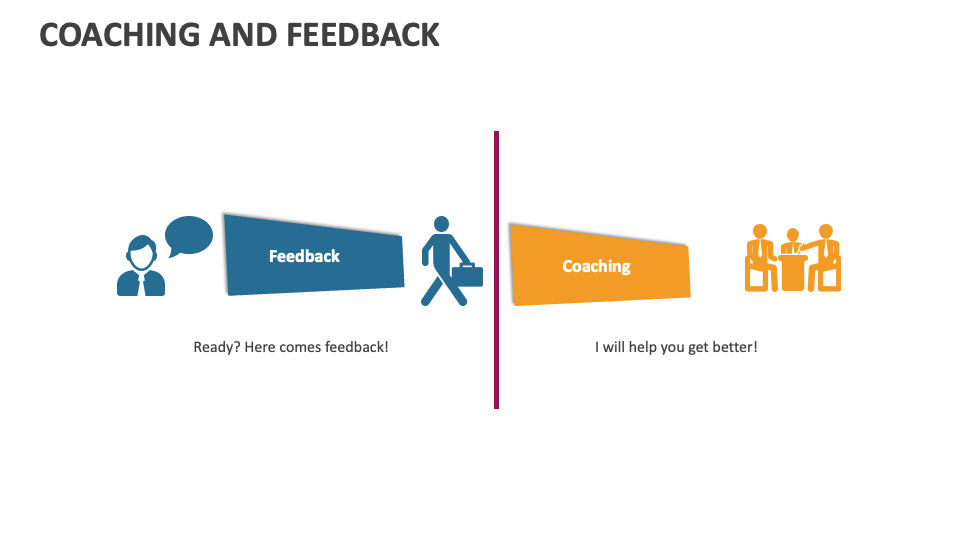 COACHING AND FEEDBACK

Feedback

Ready? Here comes feedback!

Coaching

I will help you get better!